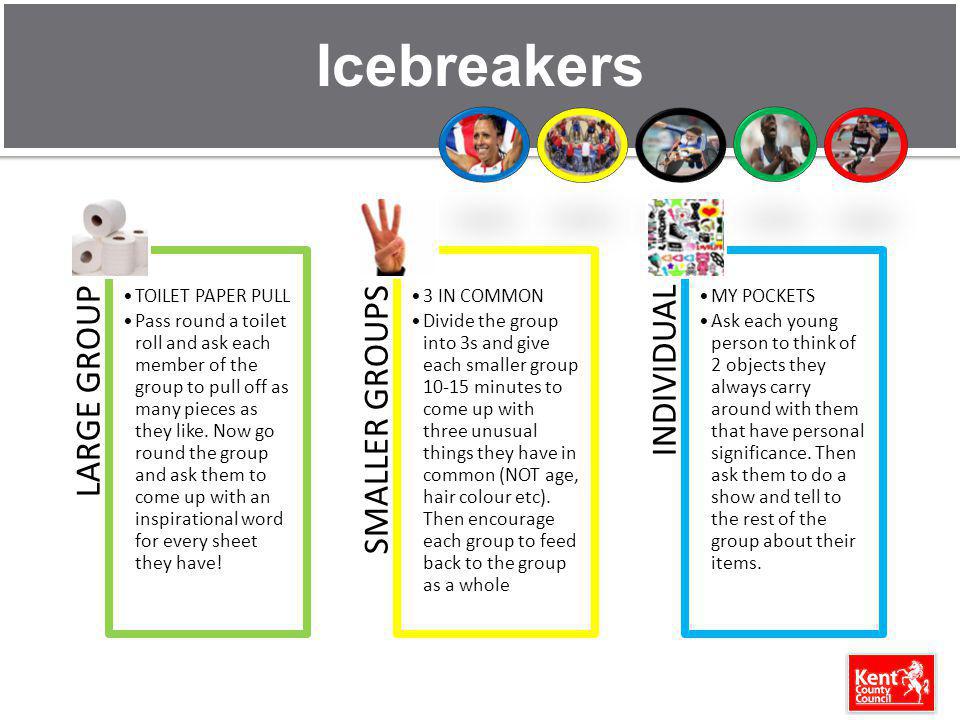 Icebreakers

LARGE GROUP

• TOILET PAPER PULL
• Pass round a toilet roll and ask each member of the group to pull off as many pieces as they like. Now go round the group and ask them to come up with an inspirational word for every sheet they have!

SMALLER GROUPS

• 3 IN COMMON
• Divide the group into 3s and give each smaller group 10-15 minutes to come up with three unusual things they have in common (NOT age, hair colour etc). Then encourage each group to feed back to the group as a whole

INDIVIDUAL

• MY POCKETS
• Ask each young person to think of 2 objects they always carry around with them that have personal significance. Then ask them to do a show and tell to the rest of the group about their items.

Kent County Council